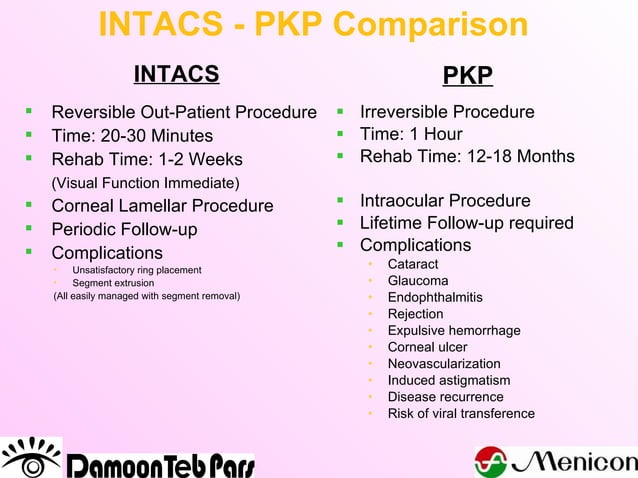 INTACS - PKP Comparison

INTACS

- Reversible Out-Patient Procedure
- Time: 20-30 Minutes
- Rehab Time: 1-2 Weeks
(Visual Function Immediate)
- Corneal Lamellar Procedure
- Periodic Follow-up
- Complications
  - Unsatisfactory ring placement
  - Segment extrusion
(All easily managed with segment removal)

PKP

- Irreversible Procedure
- Time: 1 Hour
- Rehab Time: 12-18 Months

- Intraocular Procedure
- Lifetime Follow-up required
- Complications
  - Cataract
  - Glaucoma
  - Endophthalmitis
  - Rejection
  - Expulsive hemorrhage
  - Corneal ulcer
  - Neovascularization
  - Induced astigmatism
  - Disease recurrence
  - Risk of viral transference

DamoonTeb Pars

Menicon